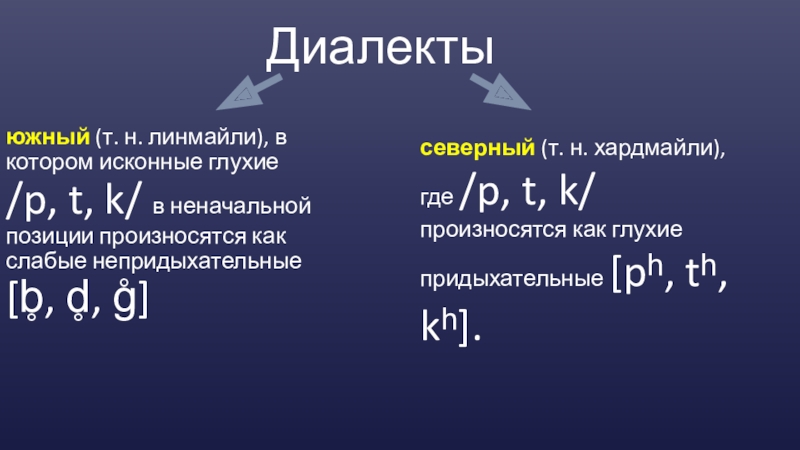 Диалекты

южный (т. н. линмайли), в котором исконные глухие /p, t, k/ в неначальной позиции произносятся как слабые непридыхательные [b̥, d̥, g̊]

северный (т. н. хардмайли), где /p, t, k/ произносятся как глухие придыхательные [pʰ, tʰ, kʰ].